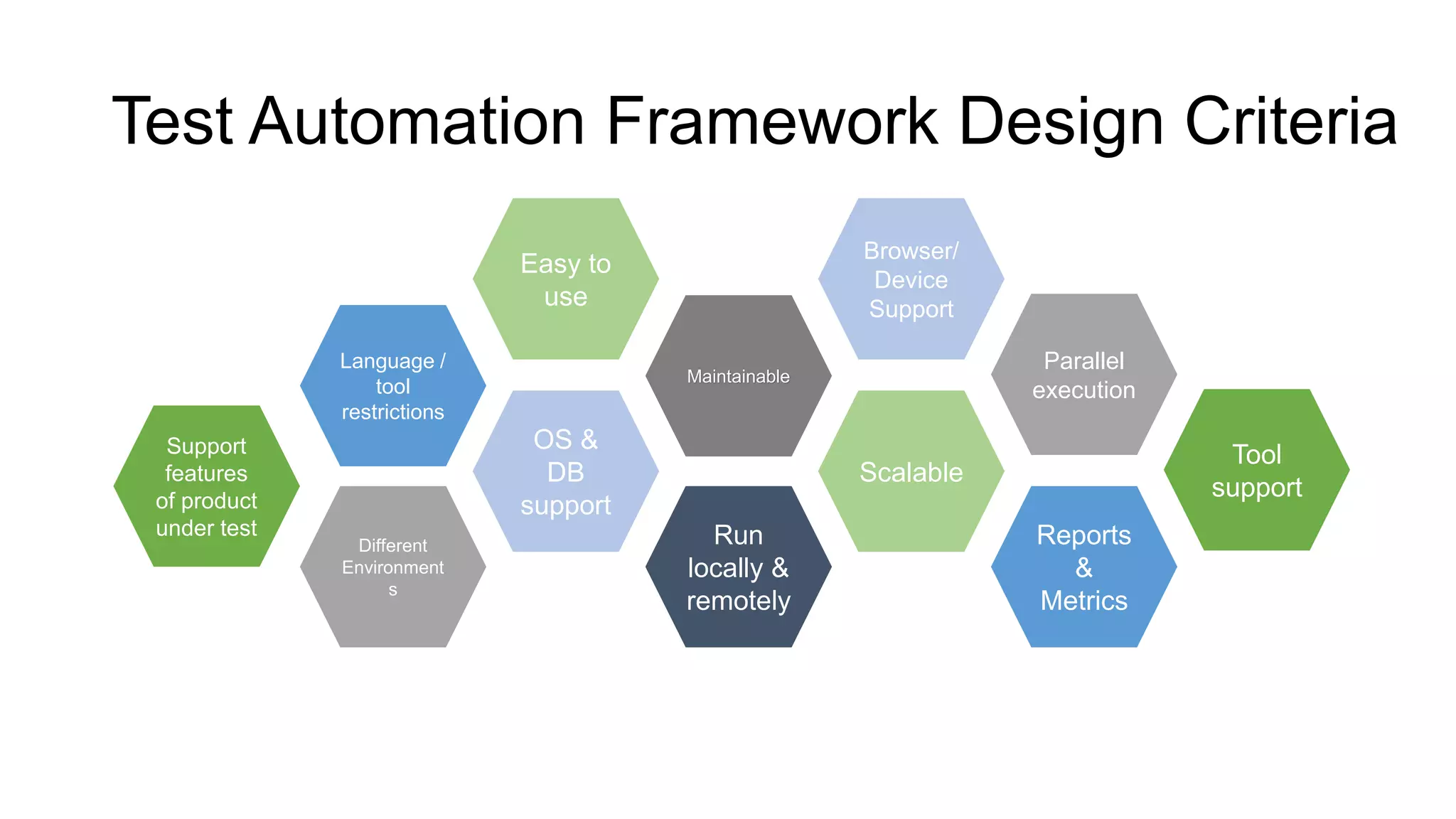 Test Automation Framework Design Criteria

Support features of product under test

Language / tool restrictions

Different Environment s

Easy to use

OS & DB support

Maintainable

Run locally & remotely

Browser/ Device Support

Scalable

Parallel execution

Reports & Metrics

Tool support